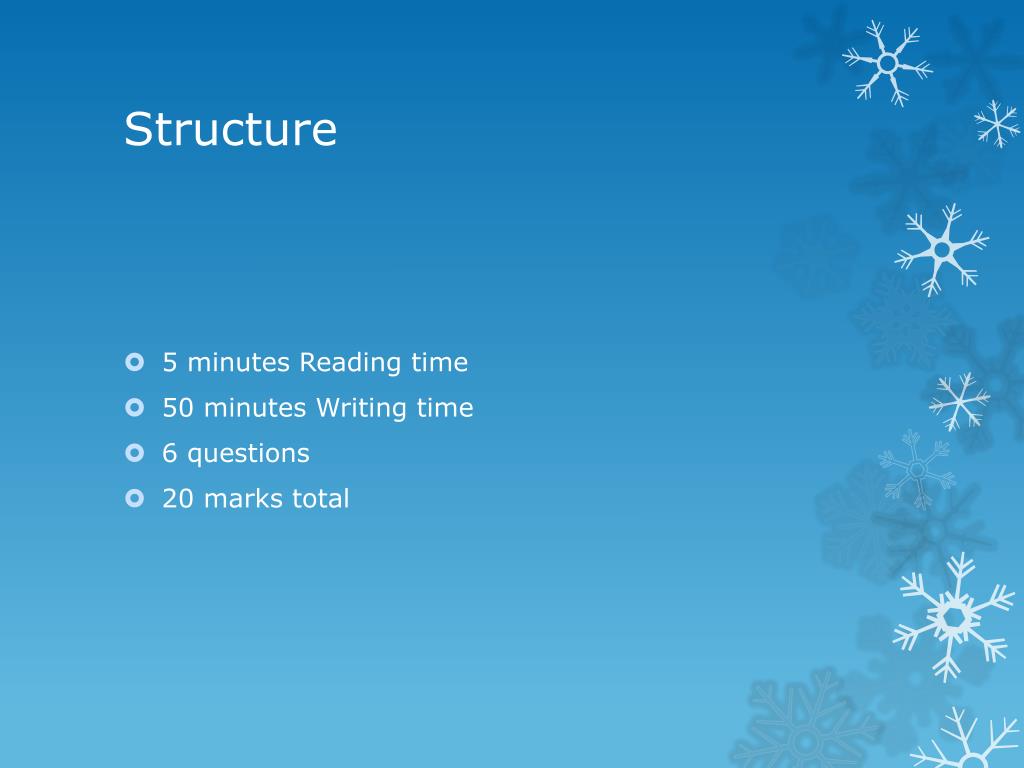 Structure

5 minutes Reading time
50 minutes Writing time
6 questions
20 marks total